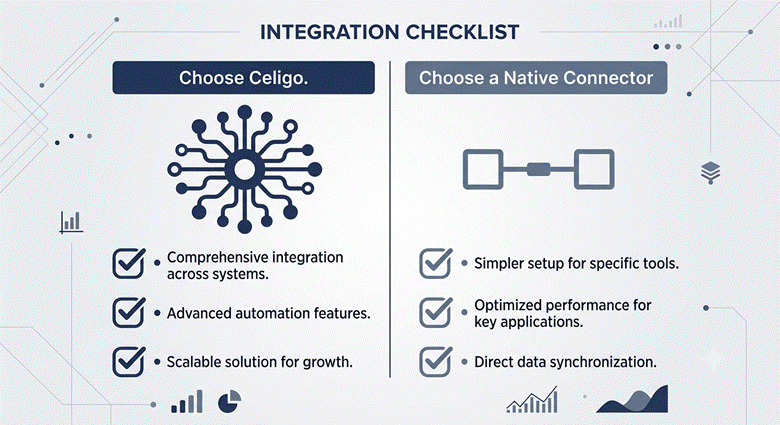 INTEGRATION CHECKLIST

Choose Celigo.

• Comprehensive integration across systems.

• Advanced automation features.

• Scalable solution for growth.

Choose a Native Connector

• Simpler setup for specific tools.

• Optimized performance for key applications.

• Direct data synchronization.